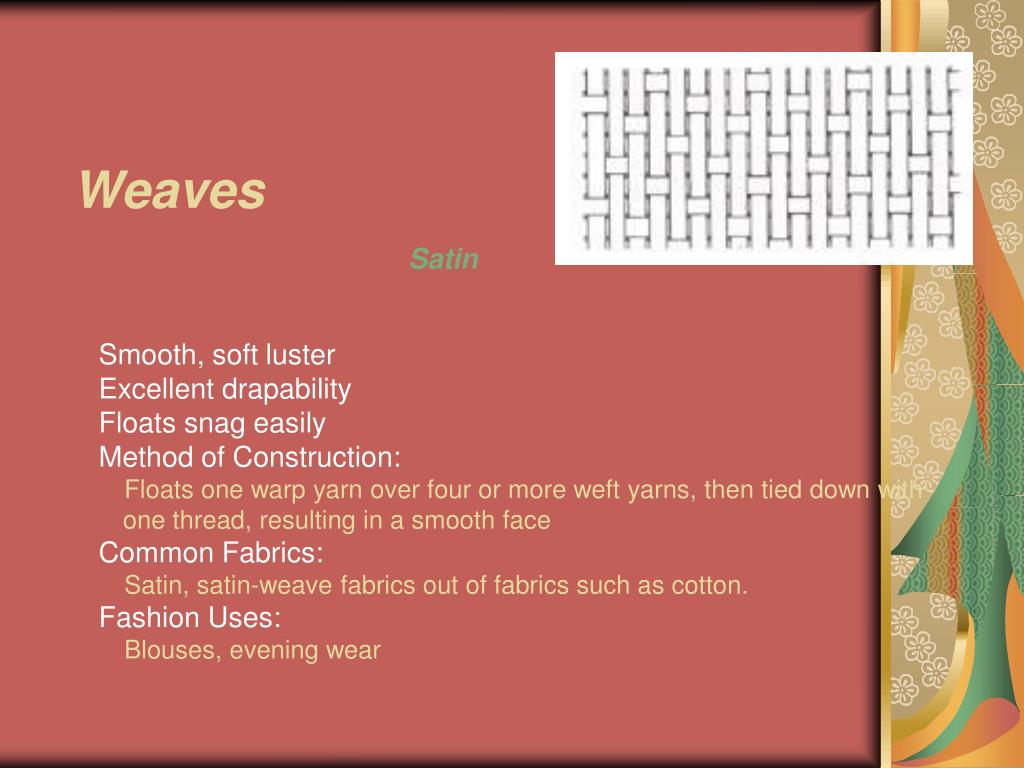 Weaves

Satin

Smooth, soft luster
Excellent drapability
Floats snag easily
Method of Construction:
Floats one warp yarn over four or more weft yarns, then tied down with one thread, resulting in a smooth face
Common Fabrics:
Satin, satin-weave fabrics out of fabrics such as cotton.
Fashion Uses:
Blouses, evening wear